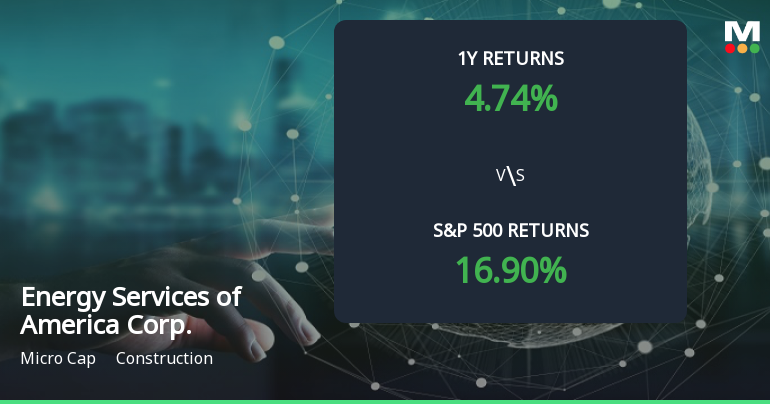 M

1Y RETURNS
4.74%

V\S

S&P 500 RETURNS
16.90%

Energy Services of America Corp.

Micro Cap Construction